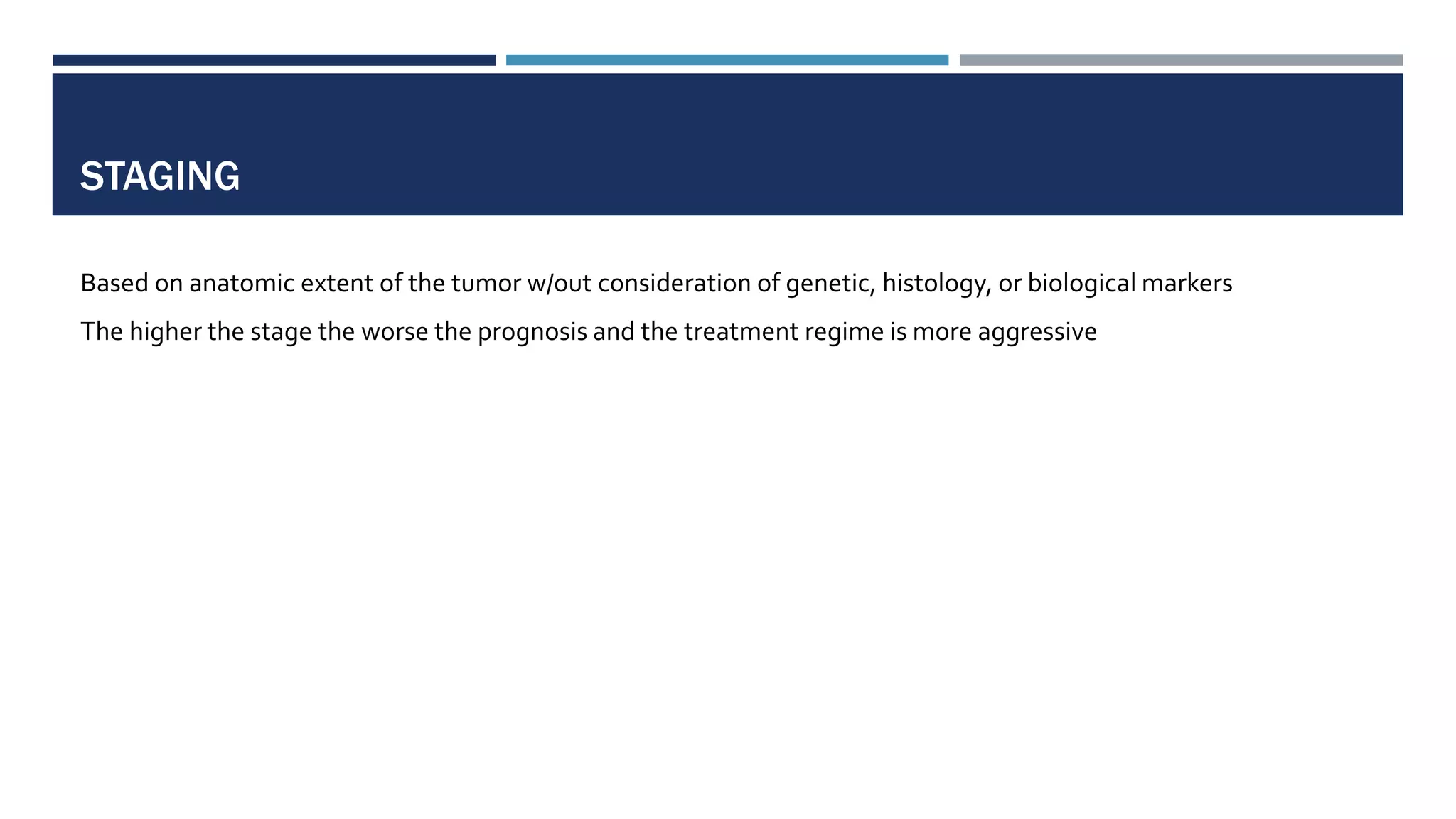 STAGING

Based on anatomic extent of the tumor w/out consideration of genetic, histology, or biological markers

The higher the stage the worse the prognosis and the treatment regime is more aggressive